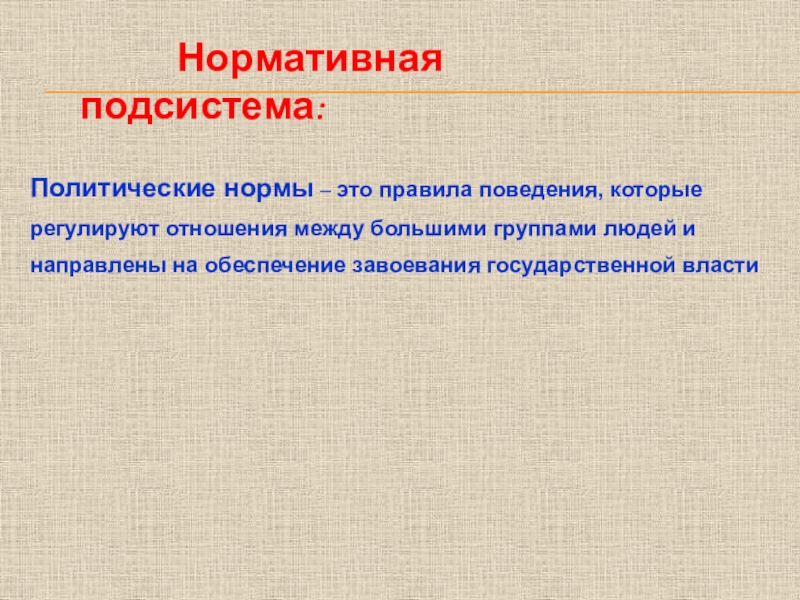 Нормативная подсистема:

Политические нормы – это правила поведения, которые регулируют отношения между большими группами людей и направлены на обеспечение завоевания государственной власти